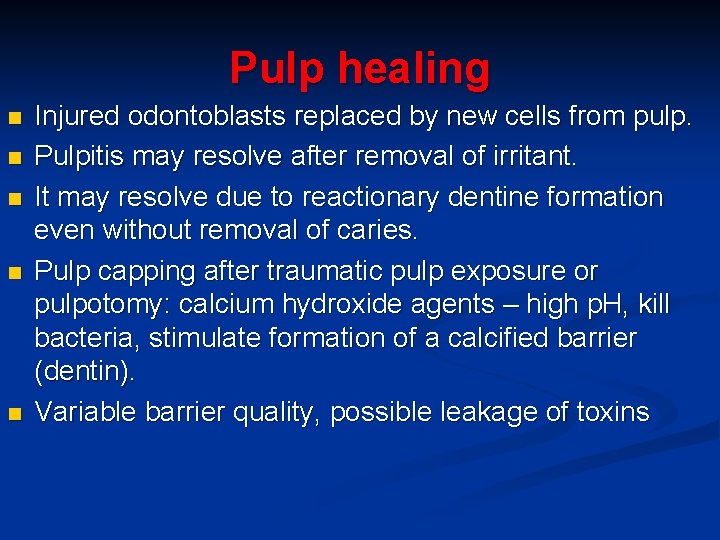 Pulp healing

- Injured odontoblasts replaced by new cells from pulp.
- Pulpitis may resolve after removal of irritant.
- It may resolve due to reactionary dentine formation even without removal of caries.
- Pulp capping after traumatic pulp exposure or pulpotomy: calcium hydroxide agents – high pH, kill bacteria, stimulate formation of a calcified barrier (dentin).
- Variable barrier quality, possible leakage of toxins